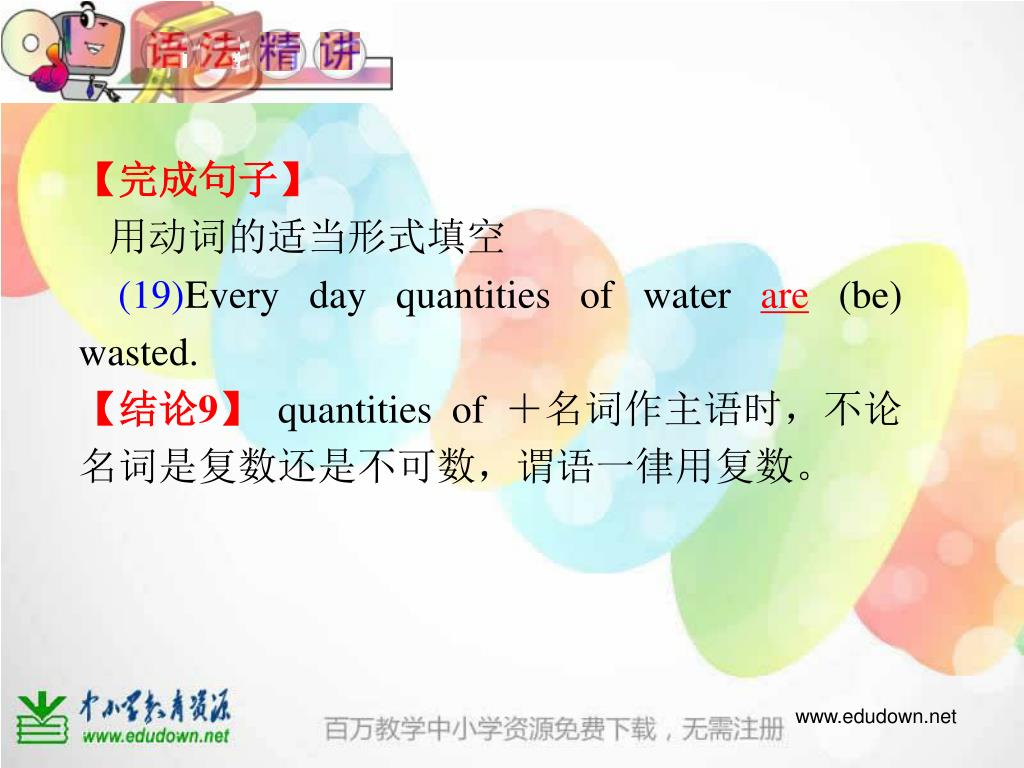 语法精讲

【完成句子】

用动词的适当形式填空

(19)Every day quantities of water are (be) wasted.

【结论9】 quantities of ＋名词作主语时，不论名词是复数还是不可数，谓语一律用复数。

中小学教育资源
www.edudown.net
百万教学中小学资源免费下载，无需注册
www.edudown.net